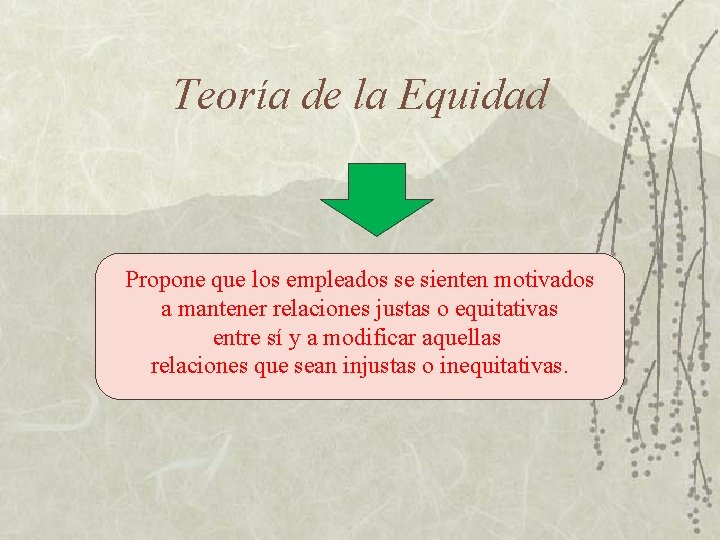 Teoría de la Equidad

Propone que los empleados se sienten motivados a mantener relaciones justas o equitativas entre sí y a modificar aquellas relaciones que sean injustas o inequitativas.